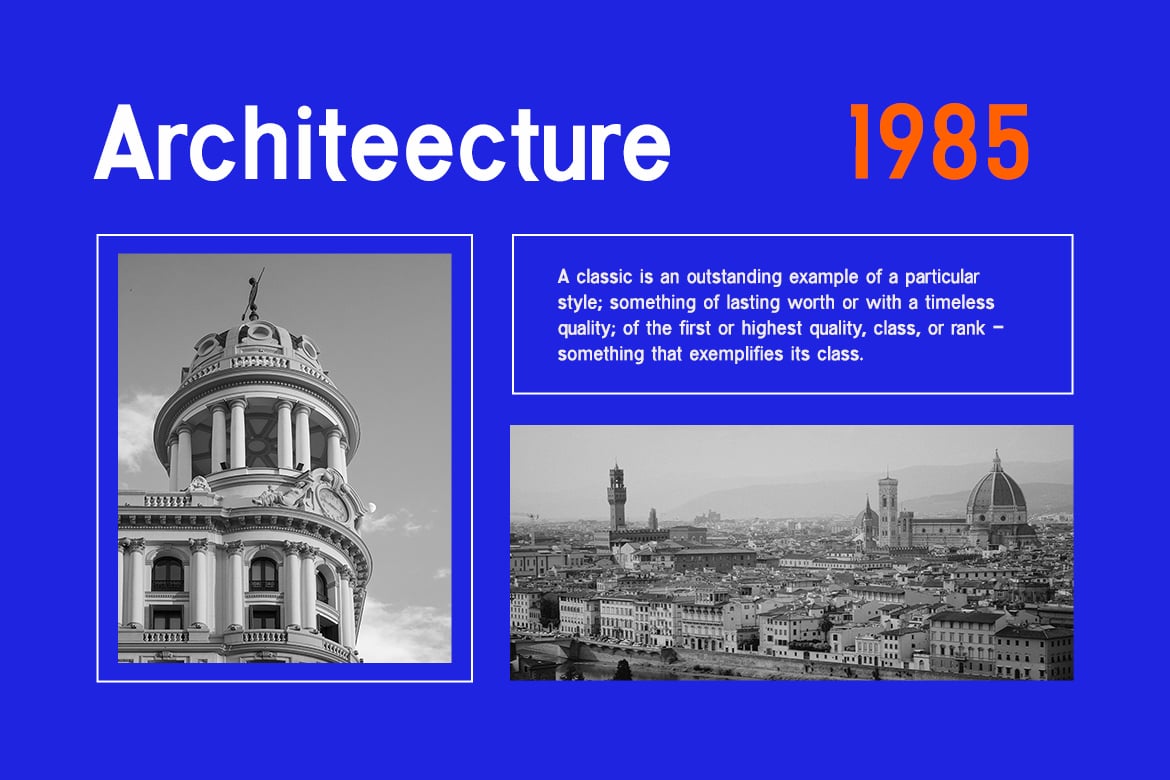 Architeecture 1985

A classic is an outstanding example of a particular style; something of lasting worth or with a timeless quality; of the first or highest quality, class, or rank – something that exemplifies its class.